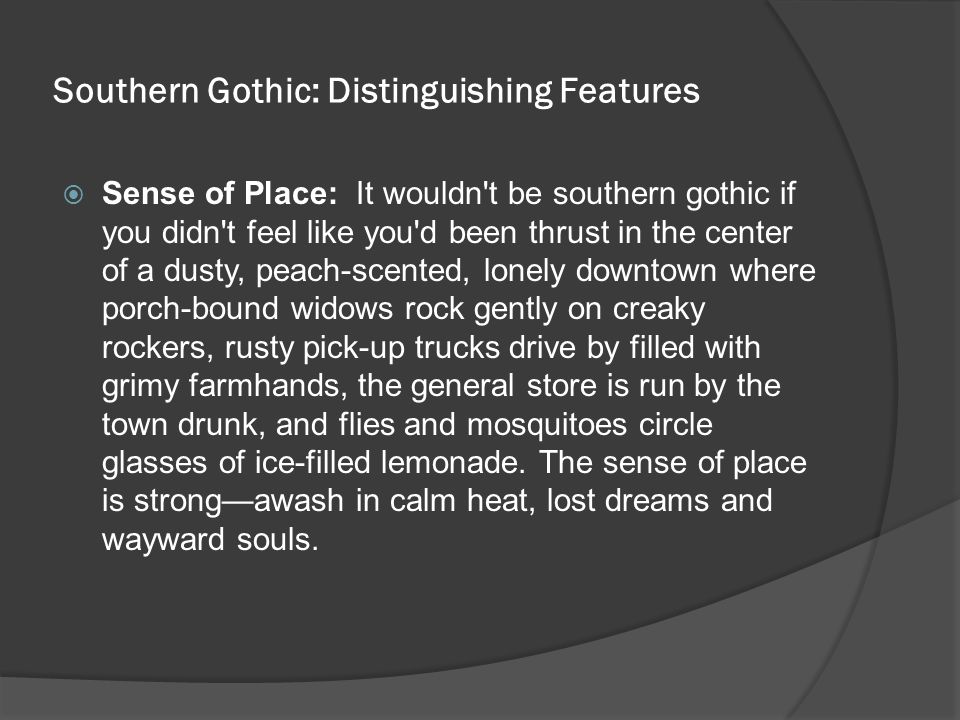 Southern Gothic: Distinguishing Features

Sense of Place: It wouldn't be southern gothic if you didn't feel like you'd been thrust in the center of a dusty, peach-scented, lonely downtown where porch-bound widows rock gently on creaky rockers, rusty pick-up trucks drive by filled with grimy farmhands, the general store is run by the town drunk, and flies and mosquitoes circle glasses of ice-filled lemonade. The sense of place is strong—awash in calm heat, lost dreams and wayward souls.